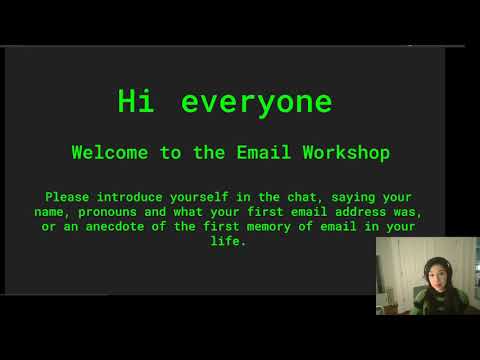 Hi everyone

Welcome to the Email Workshop

Please introduce yourself in the chat, saying your name, pronouns and what your first email address was, or an anecdote of the first memory of email in your life.